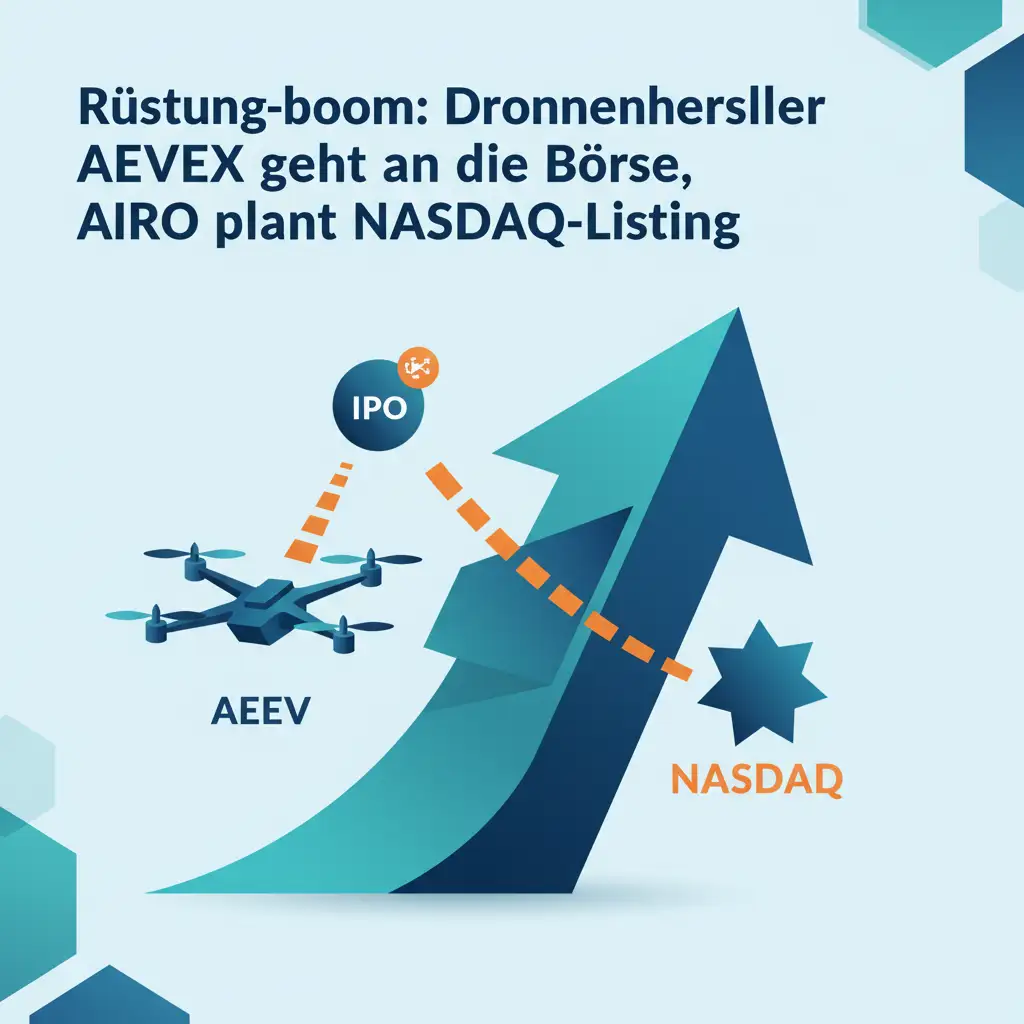 Rüstung-boom: Dronnenhersller AEVEX geht an die Börse, AIRO plant NASDAQ-Listing

IPO

AEEV

NASDAQ